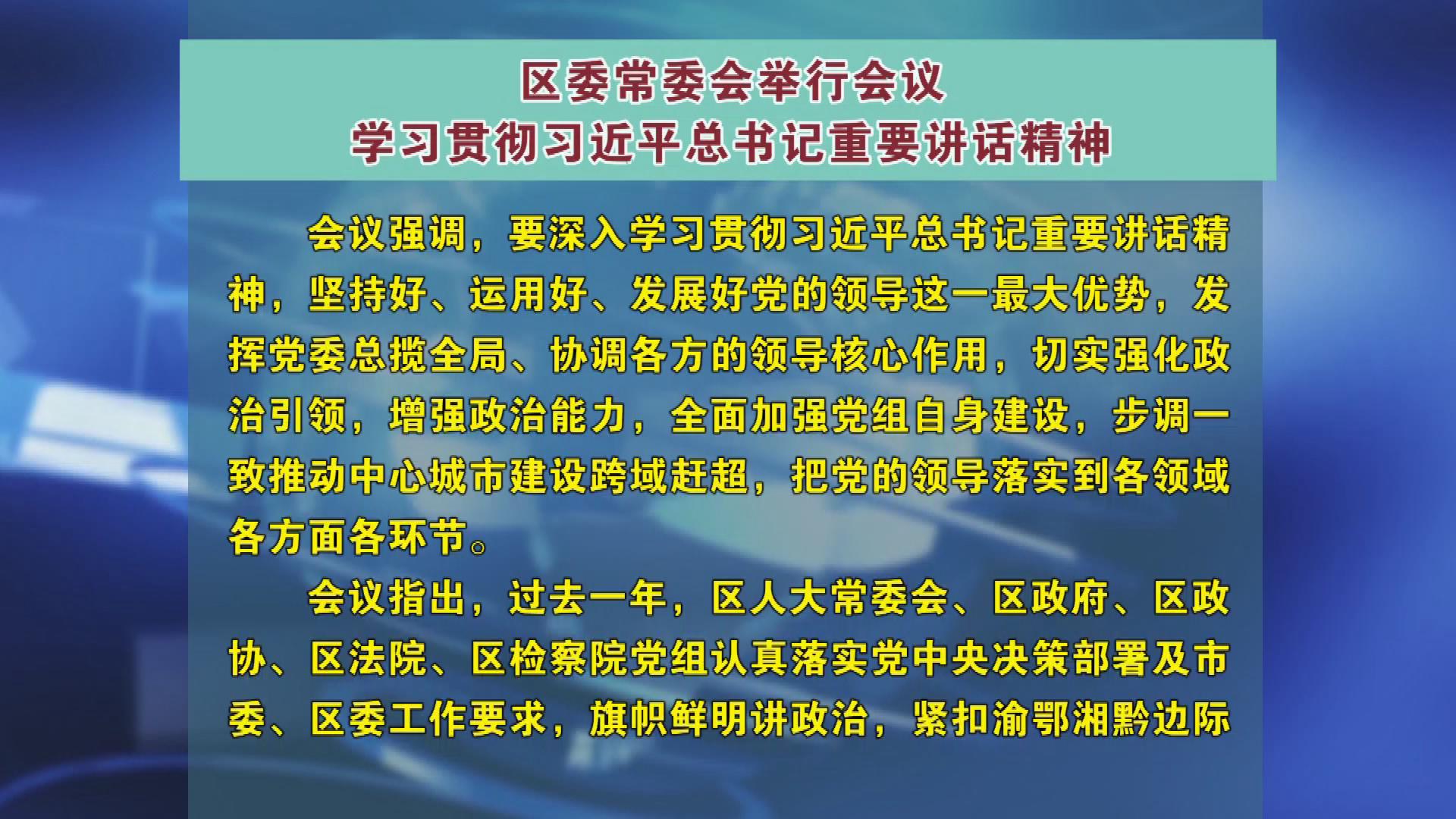 区委常委会举行会议
学习贯彻习近平总书记重要讲话精神

会议强调，要深入学习贯彻习近平总书记重要讲话精神，坚持好、运用好、发展好党的领导这一最大优势，发挥党委总揽全局、协调各方的领导核心作用，切实强化政治引领，增强政治能力，全面加强党组自身建设，步调一致推动中心城市建设跨域赶超，把党的领导落实到各领域各方面各环节。

会议指出，过去一年，区人大常委会、区政府、区政协、区法院、区检察院党组认真落实党中央决策部署及市委、区委工作要求，旗帜鲜明讲政治，紧扣渝鄂湘黔边际